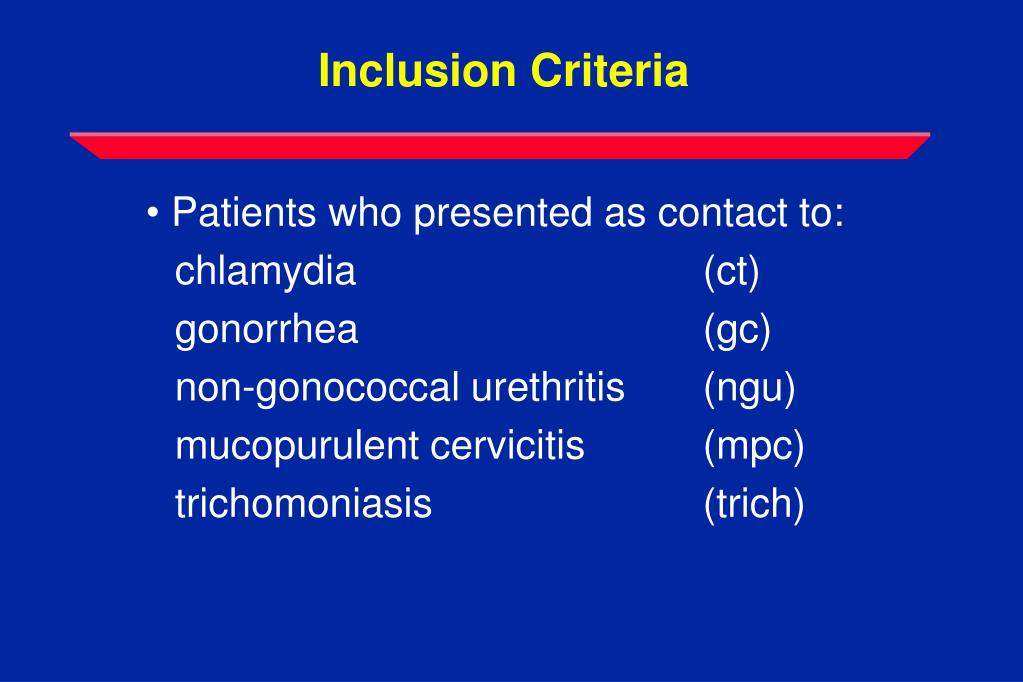 Inclusion Criteria

• Patients who presented as contact to:
chlamydia (ct)
gonorrhea (gc)
non-gonococcal urethritis (ngu)
mucopurulent cervicitis (mpc)
trichomoniasis (trich)